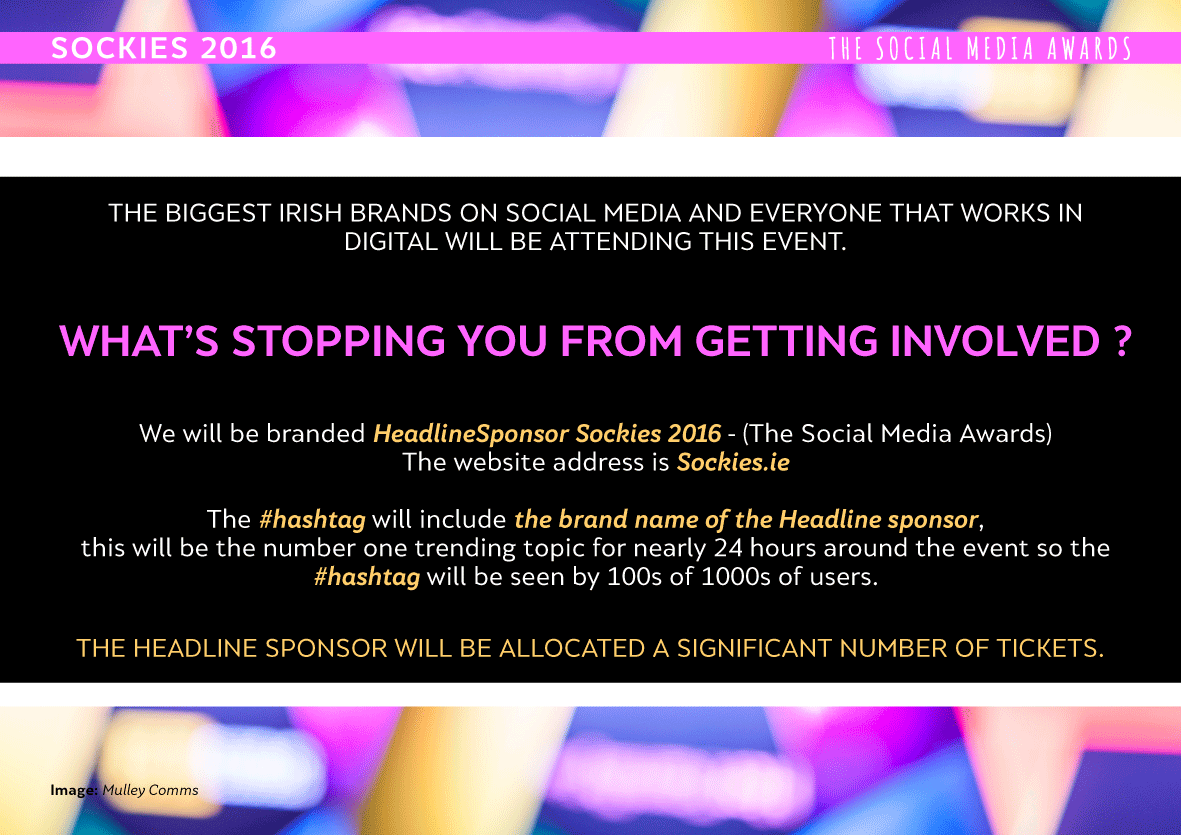 SOCKIES 2016

THE SOCIAL MEDIA AWARDS

THE BIGGEST IRISH BRANDS ON SOCIAL MEDIA AND EVERYONE THAT WORKS IN DIGITAL WILL BE ATTENDING THIS EVENT.

WHAT'S STOPPING YOU FROM GETTING INVOLVED ?

We will be branded HeadlineSponsor Sockies 2016 - (The Social Media Awards)
The website address is Sockies.ie

The #hashtag will include the brand name of the Headline sponsor, this will be the number one trending topic for nearly 24 hours around the event so the #hashtag will be seen by 100s of 1000s of users.

THE HEADLINE SPONSOR WILL BE ALLOCATED A SIGNIFICANT NUMBER OF TICKETS.

Image: Mulley Comms